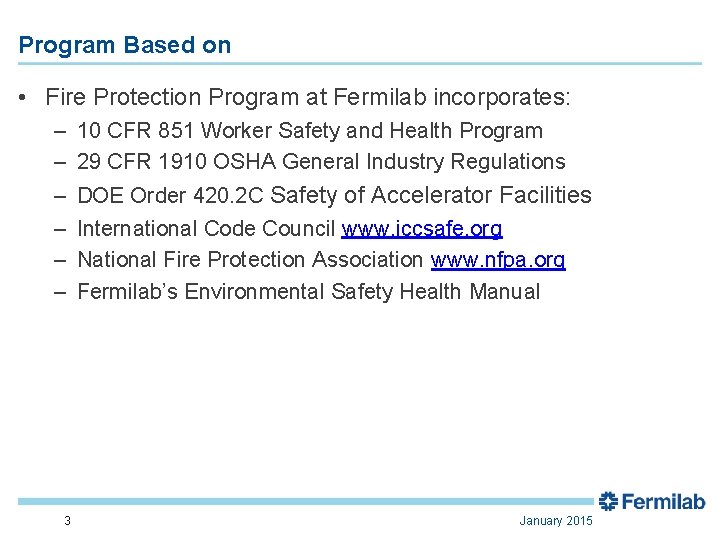 Program Based on

• Fire Protection Program at Fermilab incorporates:
– 10 CFR 851 Worker Safety and Health Program
– 29 CFR 1910 OSHA General Industry Regulations
– DOE Order 420.2C Safety of Accelerator Facilities
– International Code Council www.iccsafe.org
– National Fire Protection Association www.nfpa.org
– Fermilab's Environmental Safety Health Manual

Fermilab

3

January 2015